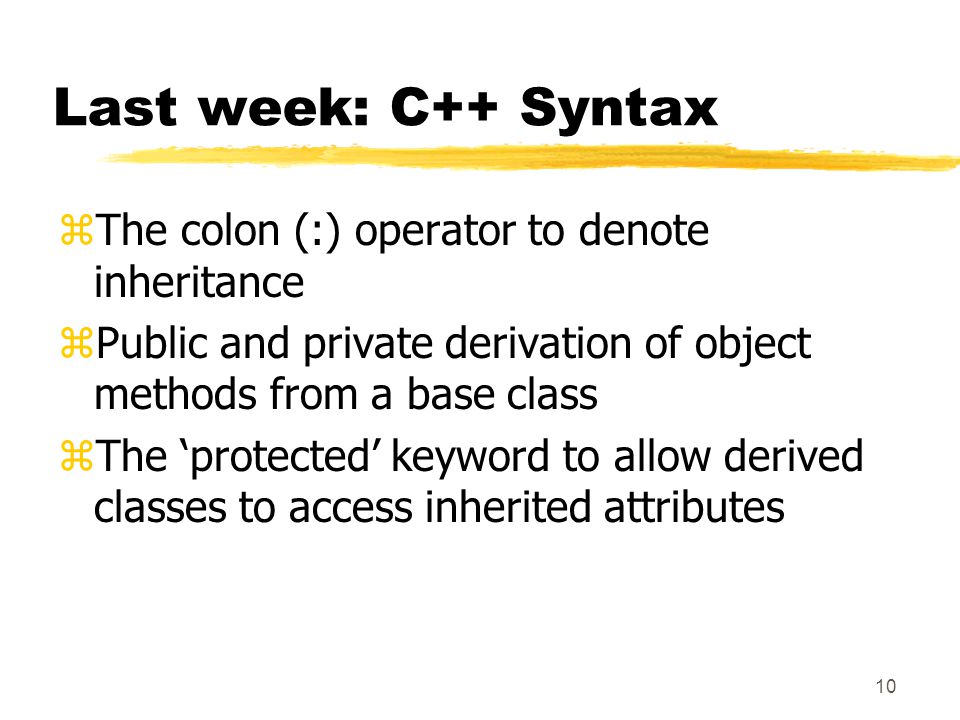 Last week: C++ Syntax

⌘The colon (:) operator to denote inheritance

⌘Public and private derivation of object methods from a base class

⌘The ‘protected’ keyword to allow derived classes to access inherited attributes

10